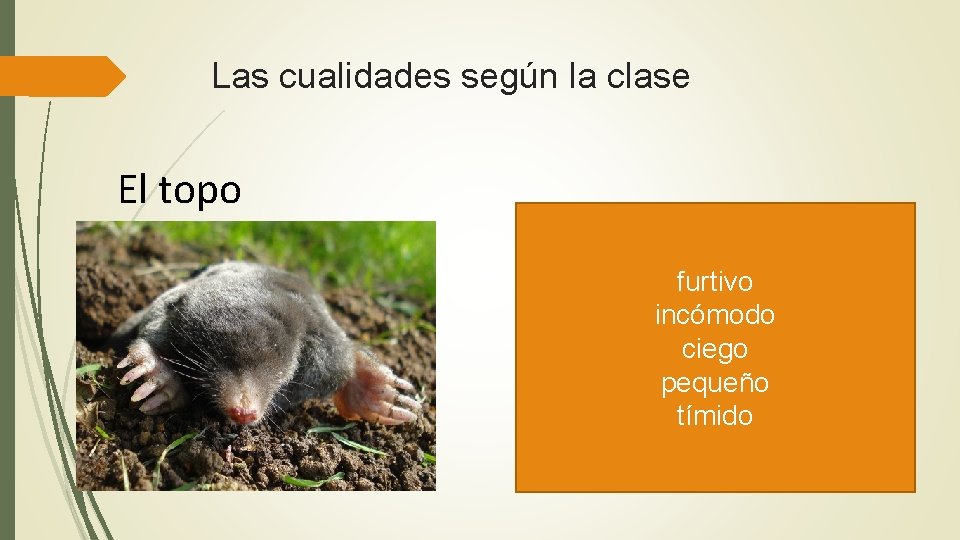 Las cualidades según la clase

El topo

furtivo
incómodo
ciego
pequeño
tímido